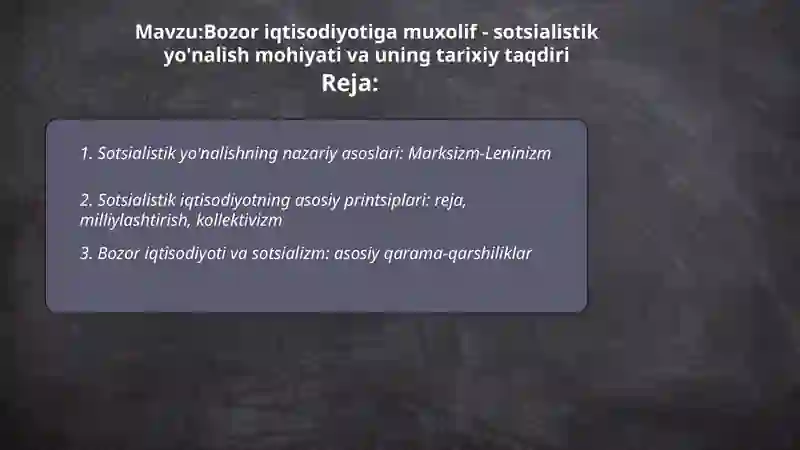 Mavzu:Bozor iqtisodiyotiga muxolif - sotsialistik yo'nalish mohiyati va uning tarixiy taqdiri
Reja:

1. Sotsialistik yo'nalishning nazariy asoslari: Marksizm-Leninizm

2. Sotsialistik iqtisodiyotning asosiy printsiplari: reja, milliylashtirish, kollektivizm

3. Bozor iqtisodiyoti va sotsializm: asosiy qarama-qarshiliklar